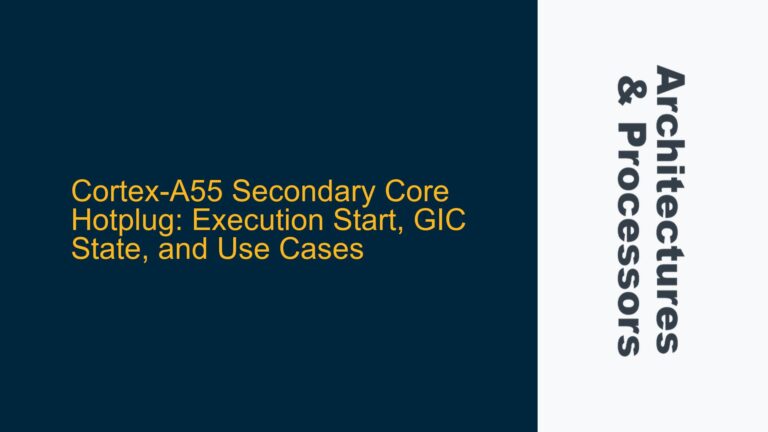 Cortex-A55 Secondary Core Hotplug: Execution Start, GIC State, and Use Cases

Architectures & Processors